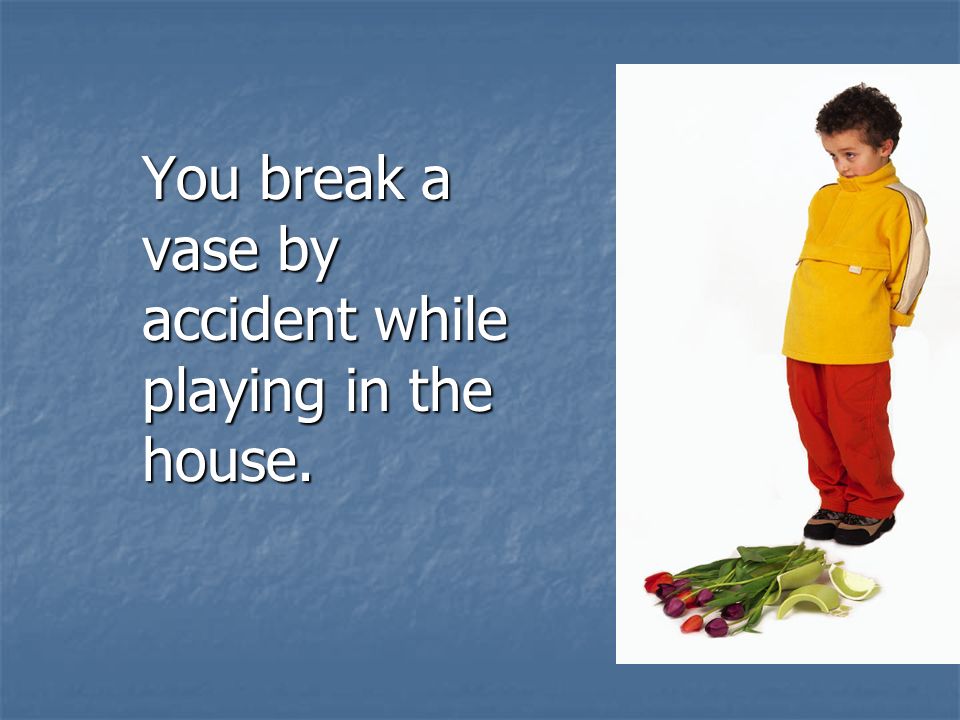 You break a vase by accident while playing in the house.